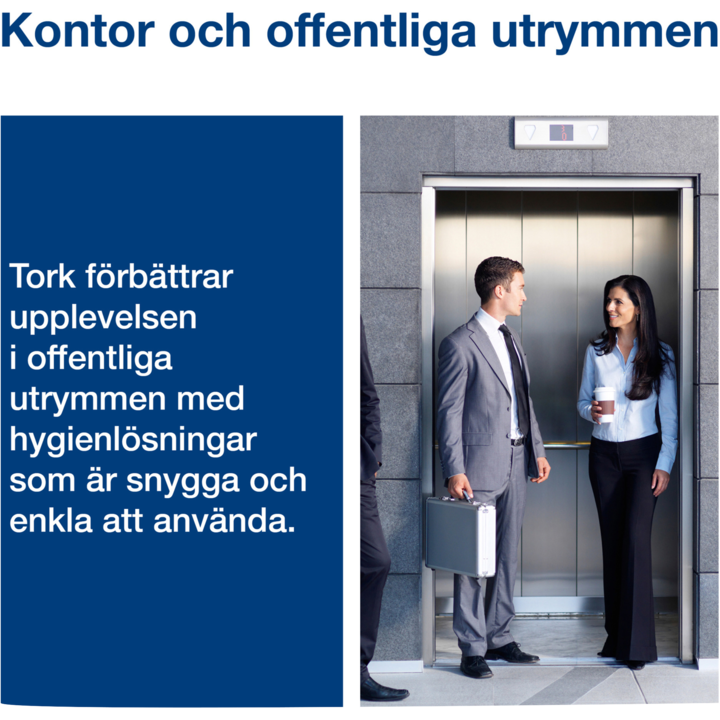 Kontor och offentliga utrymmen

Tork förbättrar upplevelsen i offentliga utrymmen med hygienlösningar som är snygga och enkla att använda.